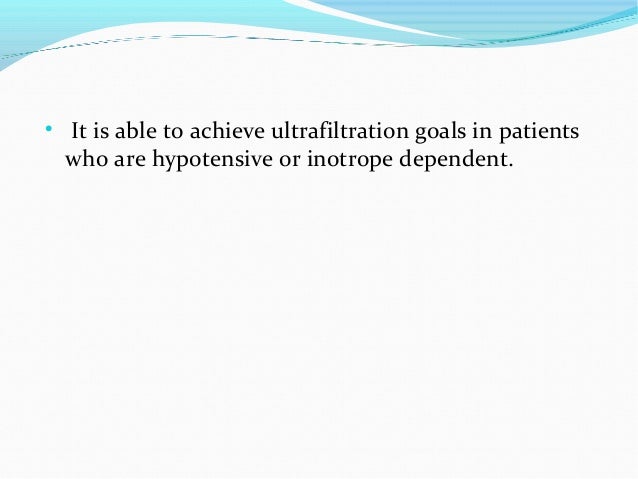 • It is able to achieve ultrafiltration goals in patients who are hypotensive or inotrope dependent.